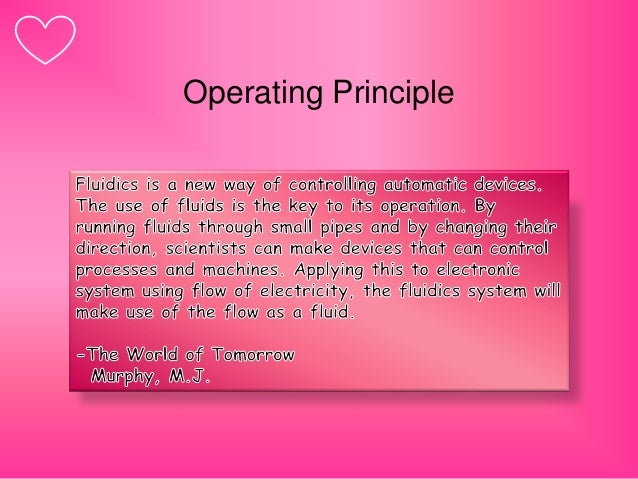 Operating Principle

Fluidics is a new way of controlling automatic devices. The use of fluids is the key to its operation. By running fluids through small pipes and by changing their direction, scientists can make devices that can control processes and machines. Applying this to electronic system using flow of electricity, the fluidics system will make use of the flow as a fluid.

-The World of Tomorrow
Murphy, M.J.